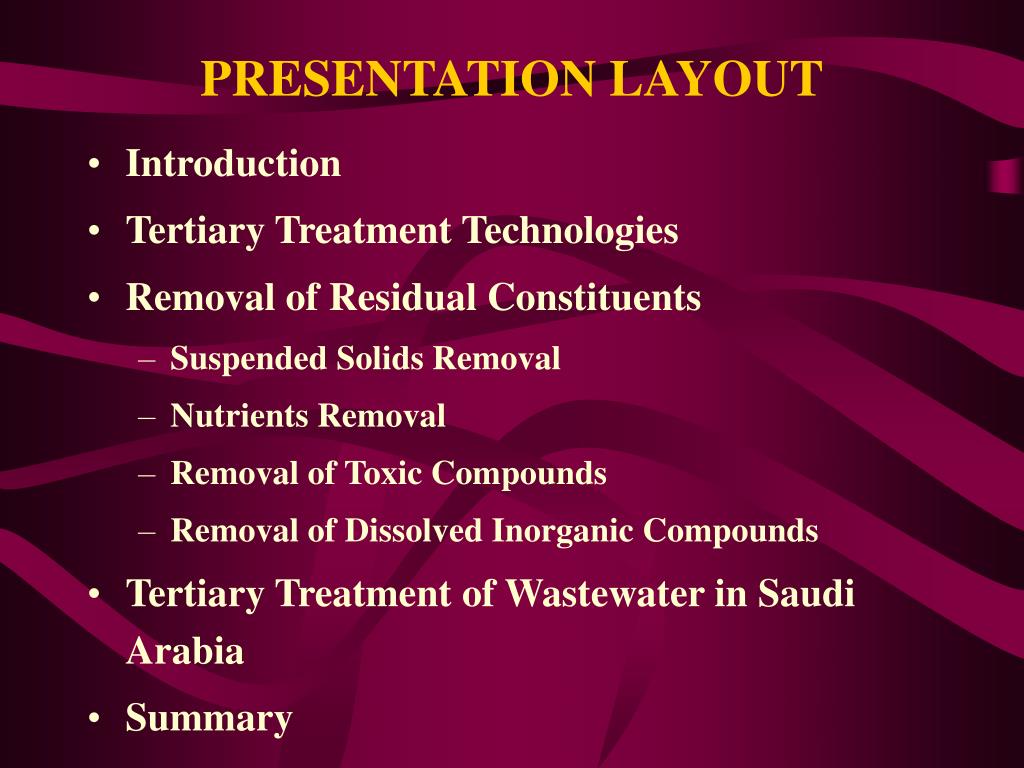 PRESENTATION LAYOUT

• Introduction
• Tertiary Treatment Technologies
• Removal of Residual Constituents
– Suspended Solids Removal
– Nutrients Removal
– Removal of Toxic Compounds
– Removal of Dissolved Inorganic Compounds
• Tertiary Treatment of Wastewater in Saudi Arabia
• Summary